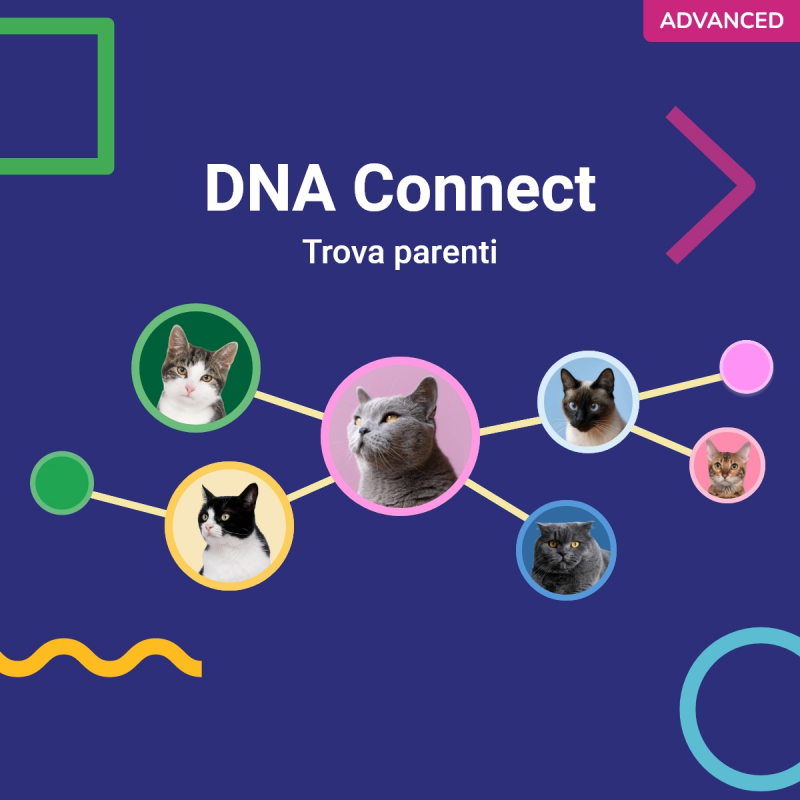 ADVANCED

DNA Connect

Trova parenti